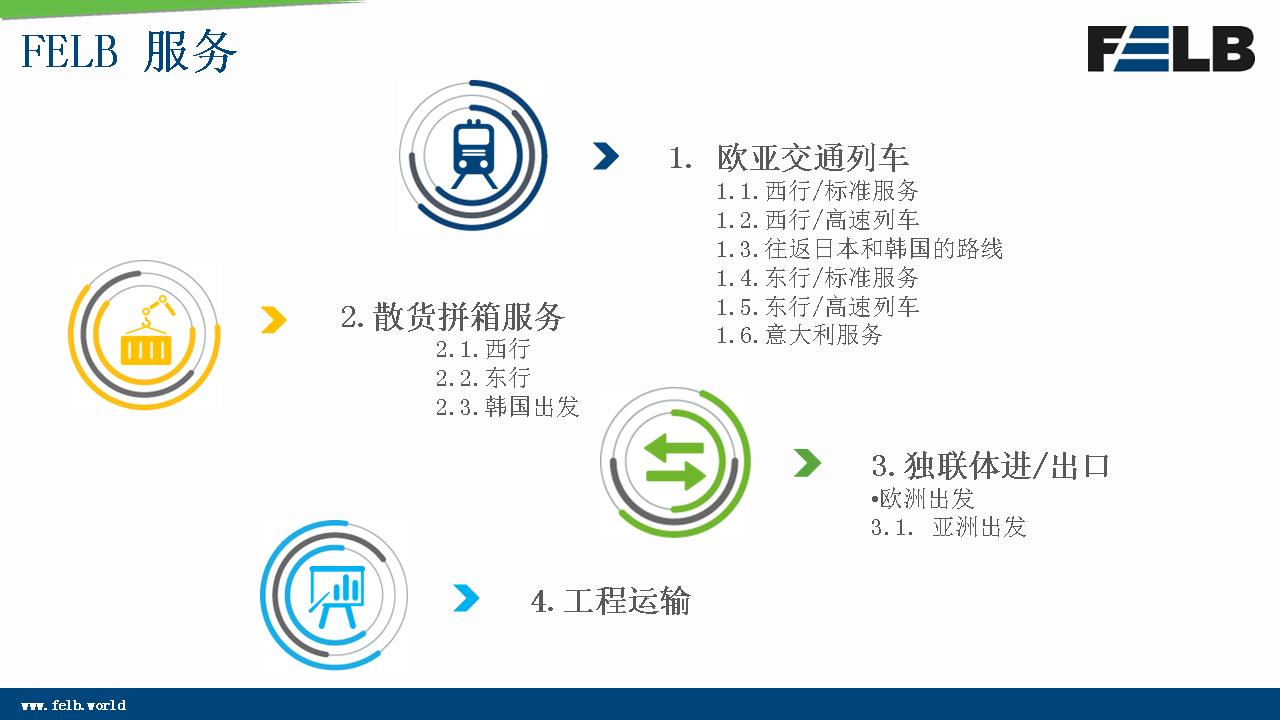 FELB 服务

FELB

1. 欧亚交通列车
1.1.西行/标准服务
1.2.西行/高速列车
1.3.往返日本和韩国的路线
1.4.东行/标准服务
1.5.东行/高速列车
1.6.意大利服务

2.散货拼箱服务
2.1.西行
2.2.东行
2.3.韩国出发

3.独联体进/出口
•欧洲出发
3.1. 亚洲出发

4.工程运输

www.felb.world